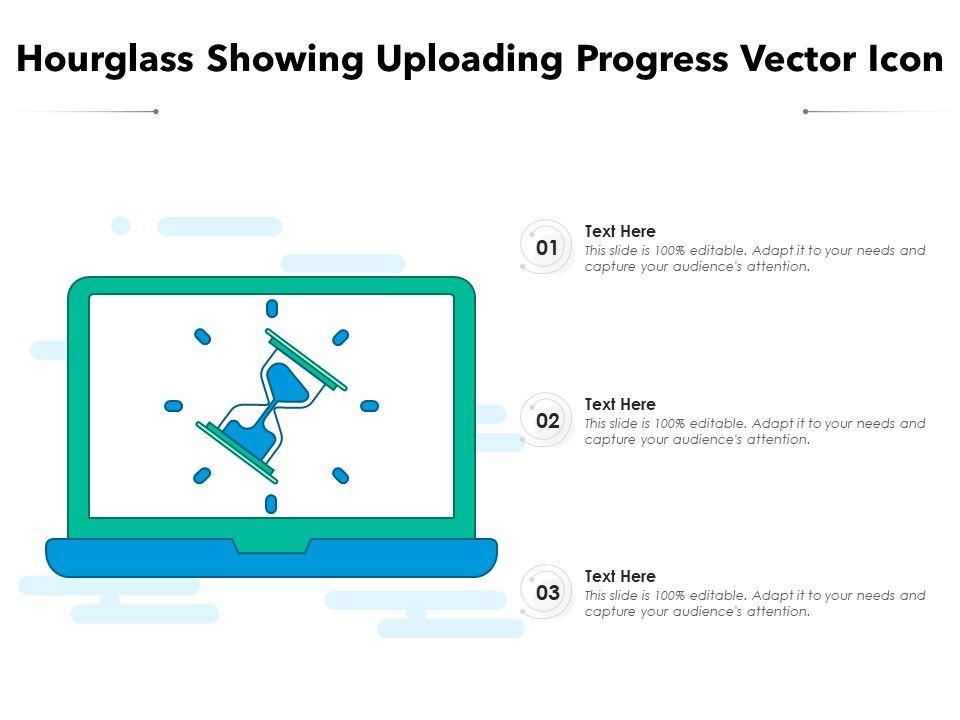 Hourglass Showing Uploading Progress Vector Icon

01
Text Here
This slide is 100% editable. Adapt it to your needs and capture your audience's attention.

02
Text Here
This slide is 100% editable. Adapt it to your needs and capture your audience's attention.

03
Text Here
This slide is 100% editable. Adapt it to your needs and capture your audience's attention.